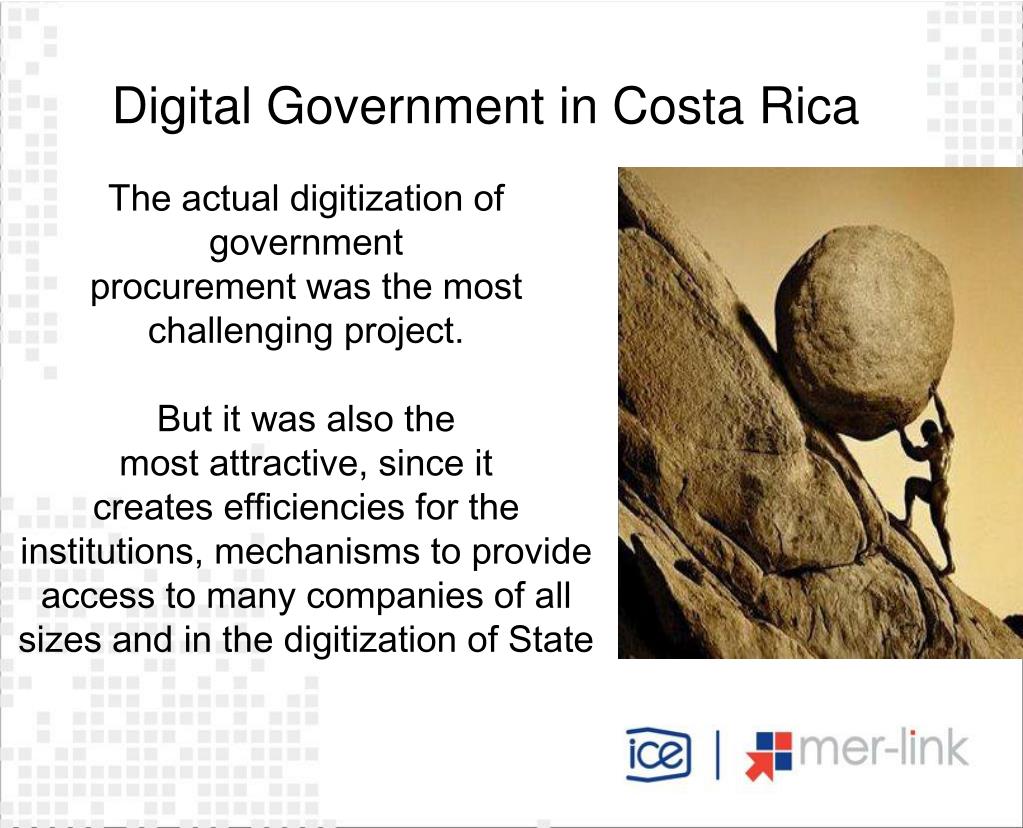 Digital Government in Costa Rica

The actual digitization of government procurement was the most challenging project.

But it was also the most attractive, since it creates efficiencies for the institutions, mechanisms to provide access to many companies of all sizes and in the digitization of State

ice | mer-link